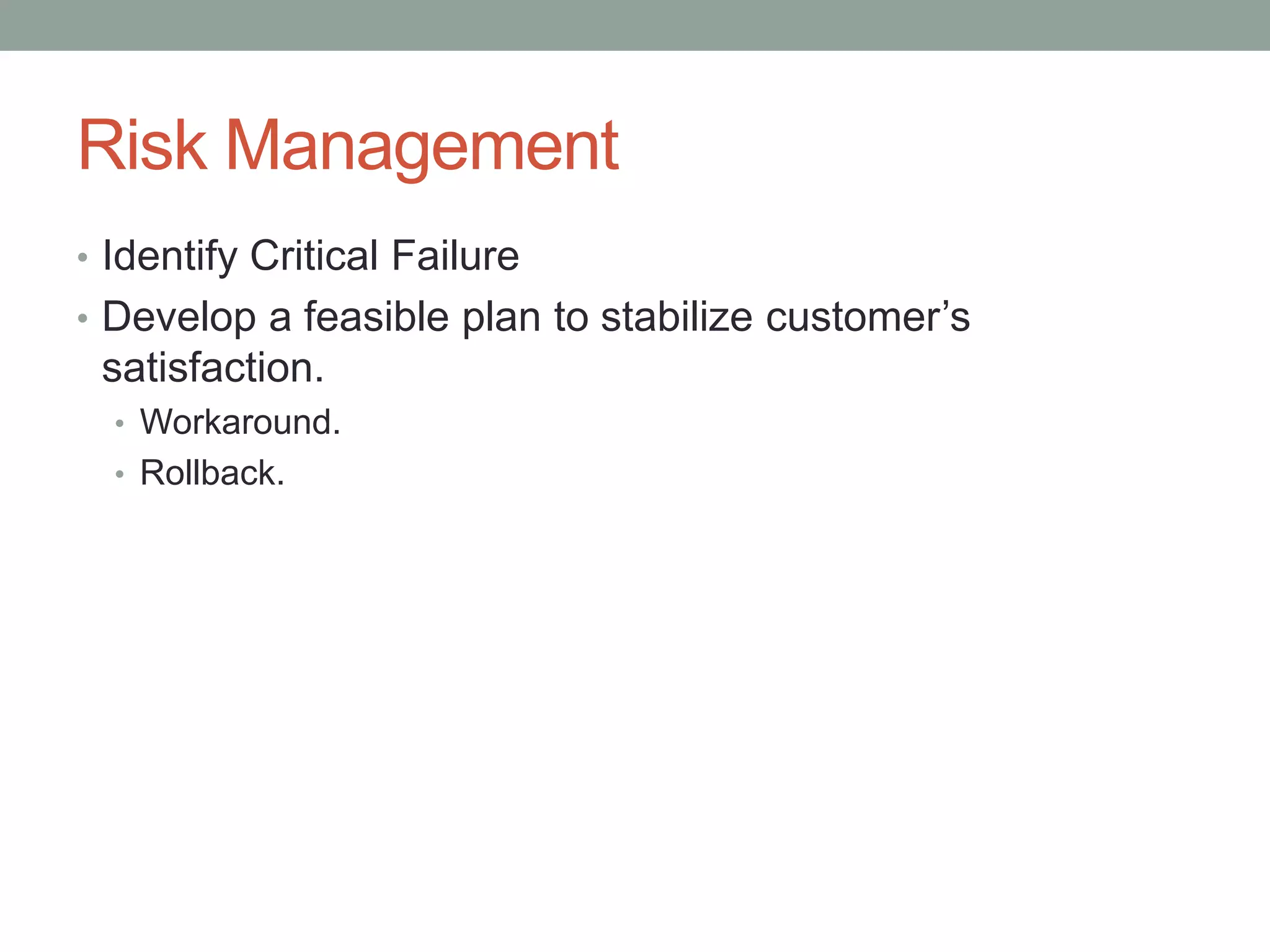 Risk Management

• Identify Critical Failure
• Develop a feasible plan to stabilize customer’s satisfaction.
  • Workaround.
  • Rollback.